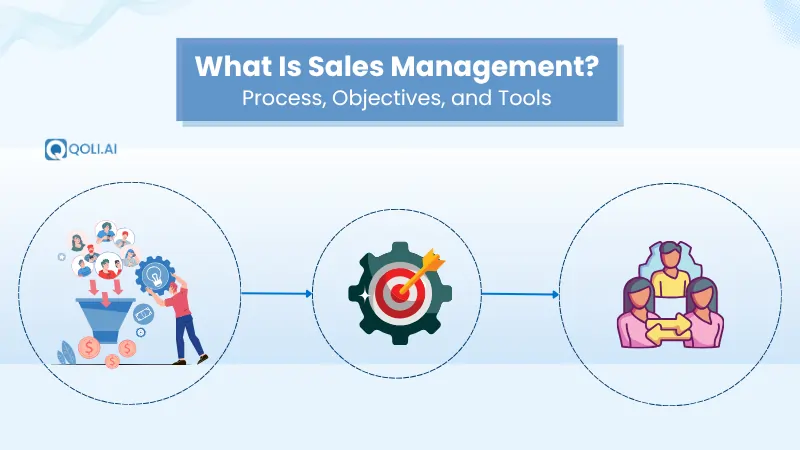 What Is Sales Management?
Process, Objectives, and Tools

QOLI.AI